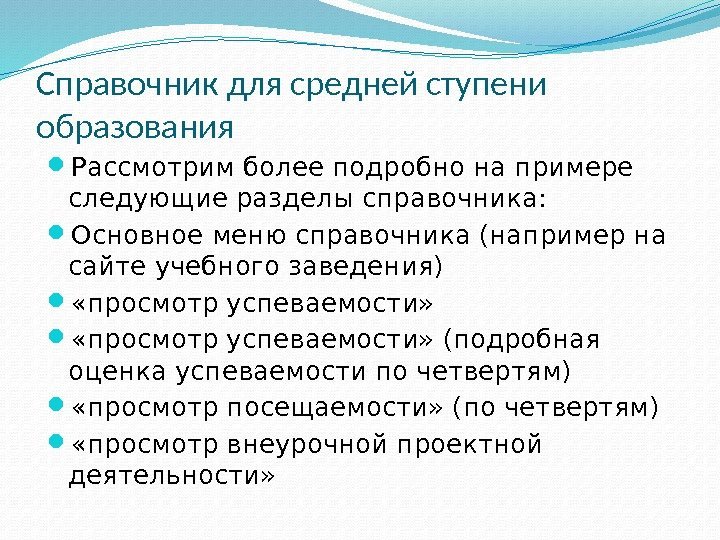 Справочник для средней ступени образования

Рассмотрим более подробно на примере следующие разделы справочника:

Основное меню справочника (например на сайте учебного заведения)

«просмотр успеваемости»

«просмотр успеваемости» (подробная оценка успеваемости по четвертям)

«просмотр посещаемости» (по четвертям)

«просмотр внеурочной проектной деятельности»